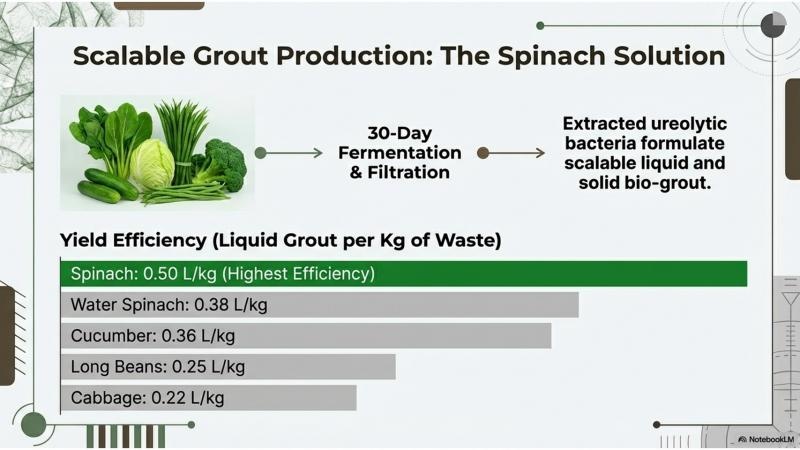 Scalable Grout Production: The Spinach Solution

30-Day Fermentation & Filtration

Extracted ureolytic bacteria formulate scalable liquid and solid bio-grout.

Yield Efficiency (Liquid Grout per Kg of Waste)

Spinach: 0.50 L/kg (Highest Efficiency)

Water Spinach: 0.38 L/kg

Cucumber: 0.36 L/kg

Long Beans: 0.25 L/kg

Cabbage: 0.22 L/kg

NotebookLM